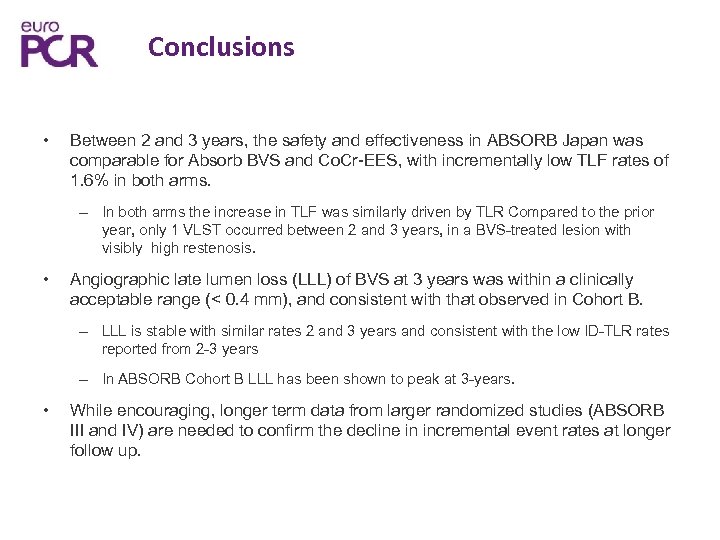 euro
PCR

Conclusions

• Between 2 and 3 years, the safety and effectiveness in ABSORB Japan was comparable for Absorb BVS and CoCr-EES, with incrementally low TLF rates of 1.6% in both arms.

– In both arms the increase in TLF was similarly driven by TLR Compared to the prior year, only 1 VLST occurred between 2 and 3 years, in a BVS-treated lesion with visibly high restenosis.

• Angiographic late lumen loss (LLL) of BVS at 3 years was within a clinically acceptable range (< 0.4 mm), and consistent with that observed in Cohort B.

– LLL is stable with similar rates 2 and 3 years and consistent with the low ID-TLR rates reported from 2-3 years

– In ABSORB Cohort B LLL has been shown to peak at 3-years.

• While encouraging, longer term data from larger randomized studies (ABSORB III and IV) are needed to confirm the decline in incremental event rates at longer follow up.